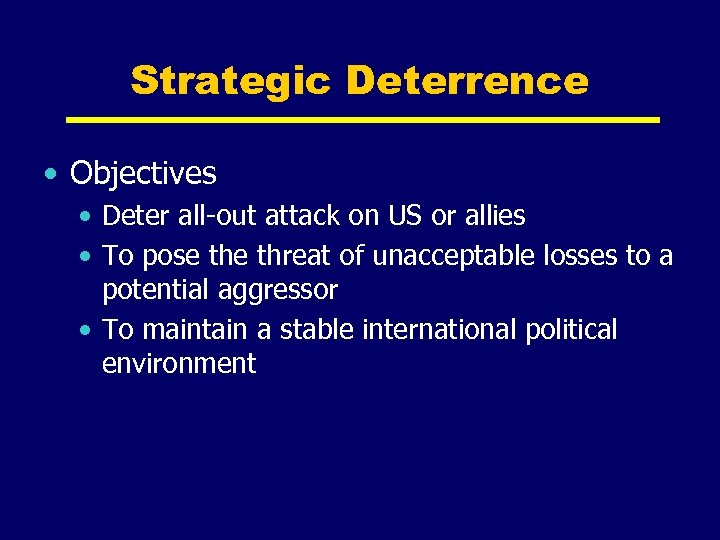 Strategic Deterrence

• Objectives
  • Deter all-out attack on US or allies
  • To pose the threat of unacceptable losses to a potential aggressor
  • To maintain a stable international political environment